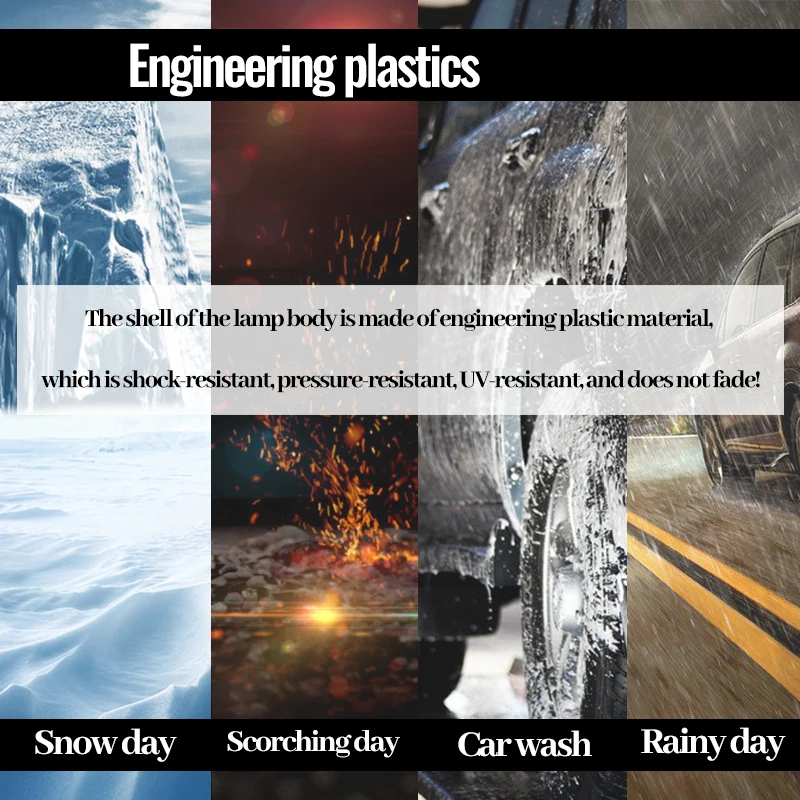 Engineering plastics

The shell of the lamp body is made of engineering plastic material, which is shock-resistant, pressure-resistant, UV-resistant, and does not fade!

Snow day

Scorching day

Car wash

Rainy day